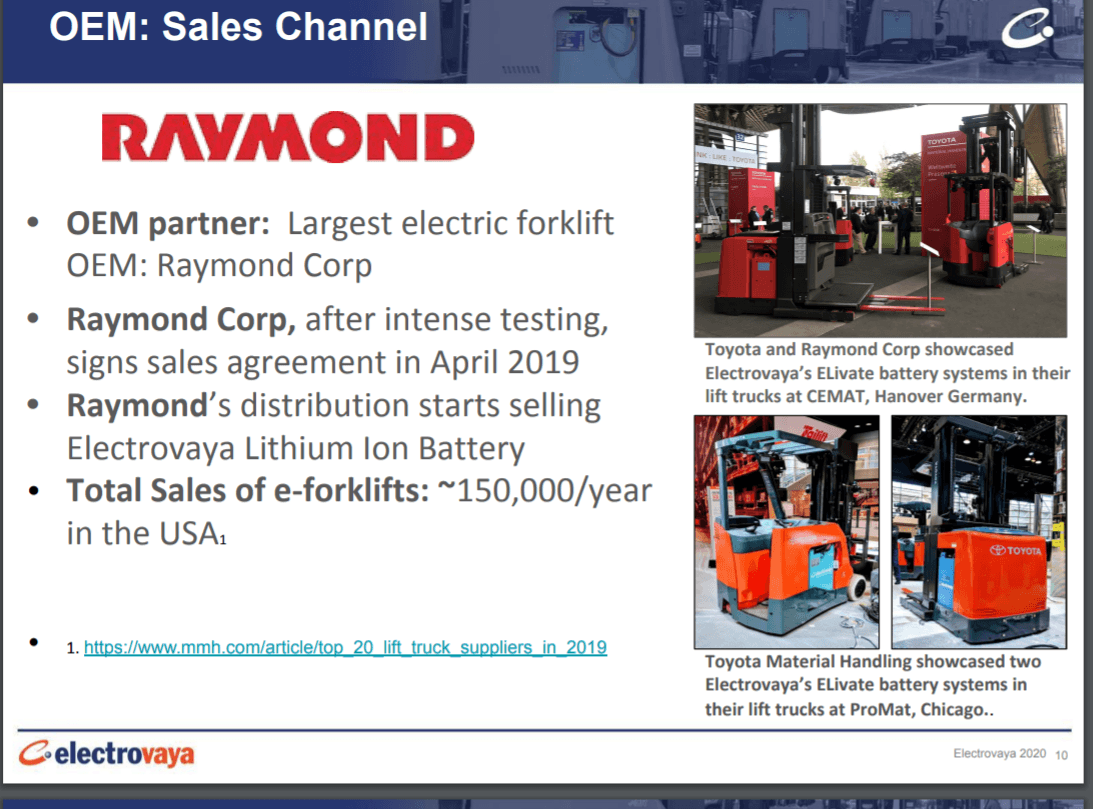 OEM: Sales Channel

RAYMOND

• OEM partner: Largest electric forklift OEM: Raymond Corp

• Raymond Corp, after intense testing, signs sales agreement in April 2019

• Raymond's distribution starts selling Electrovaya Lithium Ion Battery

• Total Sales of e-forklifts: ~150,000/year in the USA$_1$

• 1. https://www.mmh.com/article/top_20_lift_truck_suppliers_in_2019

TOYOTA

Toyota and Raymond Corp showcased Electrovaya's ELivate battery systems in their lift trucks at CEMAT, Hanover Germany.

TOYOTA

Toyota Material Handling showcased two Electrovaya's ELivate battery systems in their lift trucks at ProMat, Chicago..

electrovaya

Electrovaya 2020 10